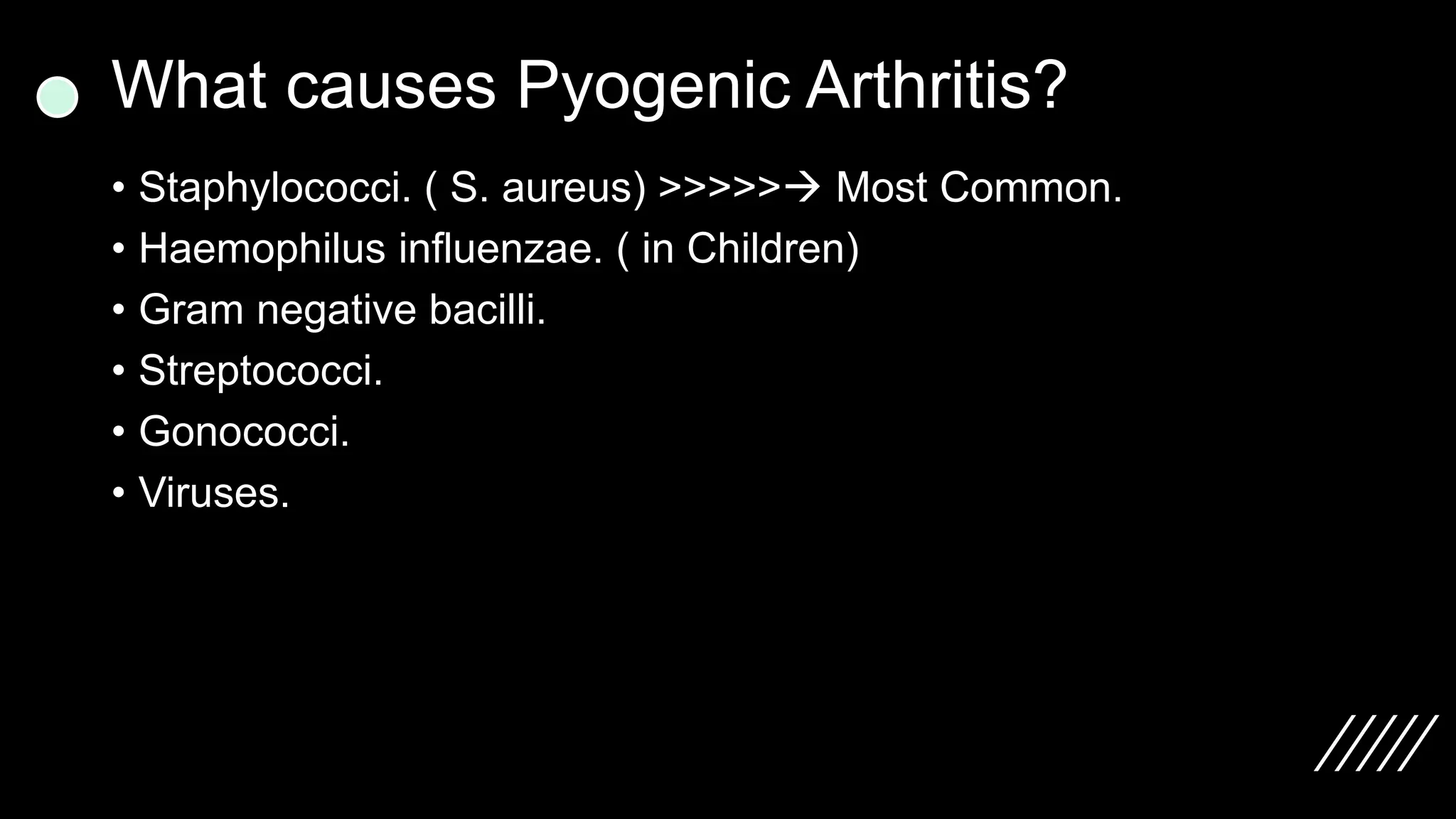 What causes Pyogenic Arthritis?

• Staphylococci. ( S. aureus) >>>>>→ Most Common.
• Haemophilus influenzae. ( in Children)
• Gram negative bacilli.
• Streptococci.
• Gonococci.
• Viruses.